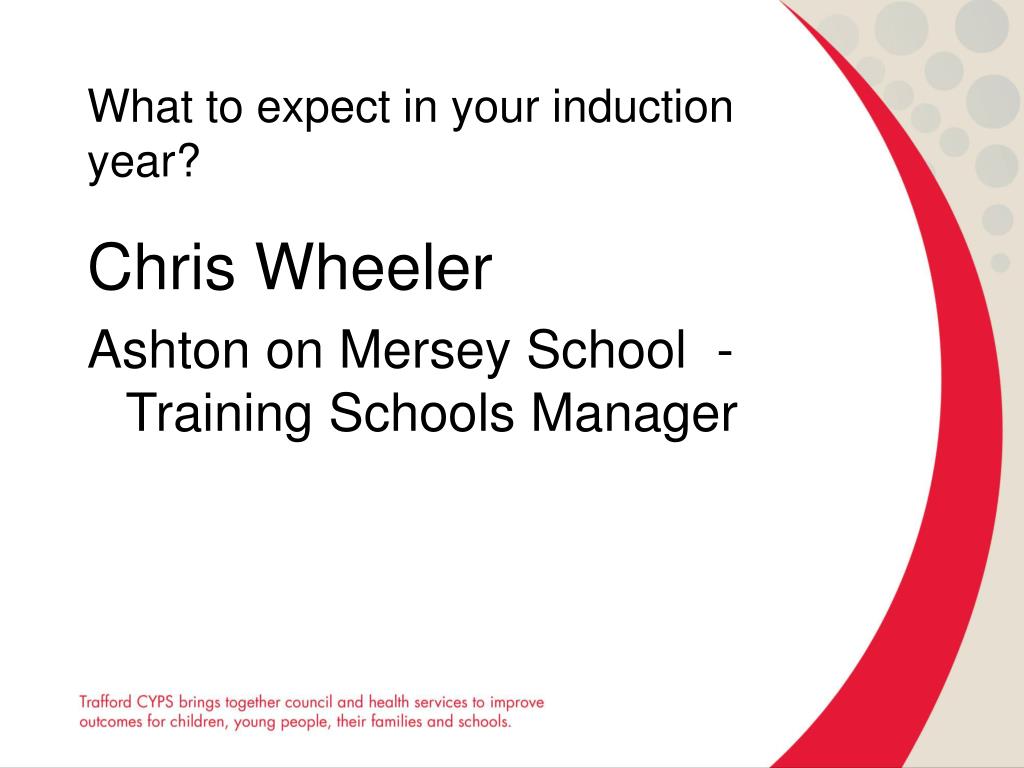 What to expect in your induction year?

Chris Wheeler

Ashton on Mersey School - Training Schools Manager

Trafford CYPS brings together council and health services to improve outcomes for children, young people, their families and schools.